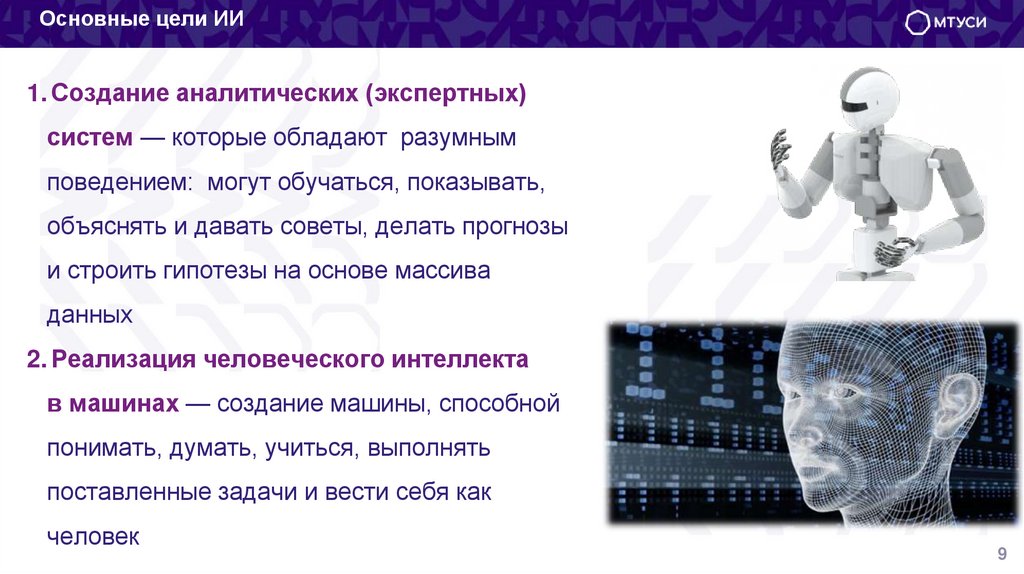 Основные цели ИИ

МТУСИ

1. Создание аналитических (экспертных) систем — которые обладают разумным поведением: могут обучаться, показывать, объяснять и давать советы, делать прогнозы и строить гипотезы на основе массива данных

2. Реализация человеческого интеллекта в машинах — создание машины, способной понимать, думать, учиться, выполнять поставленные задачи и вести себя как человек

9